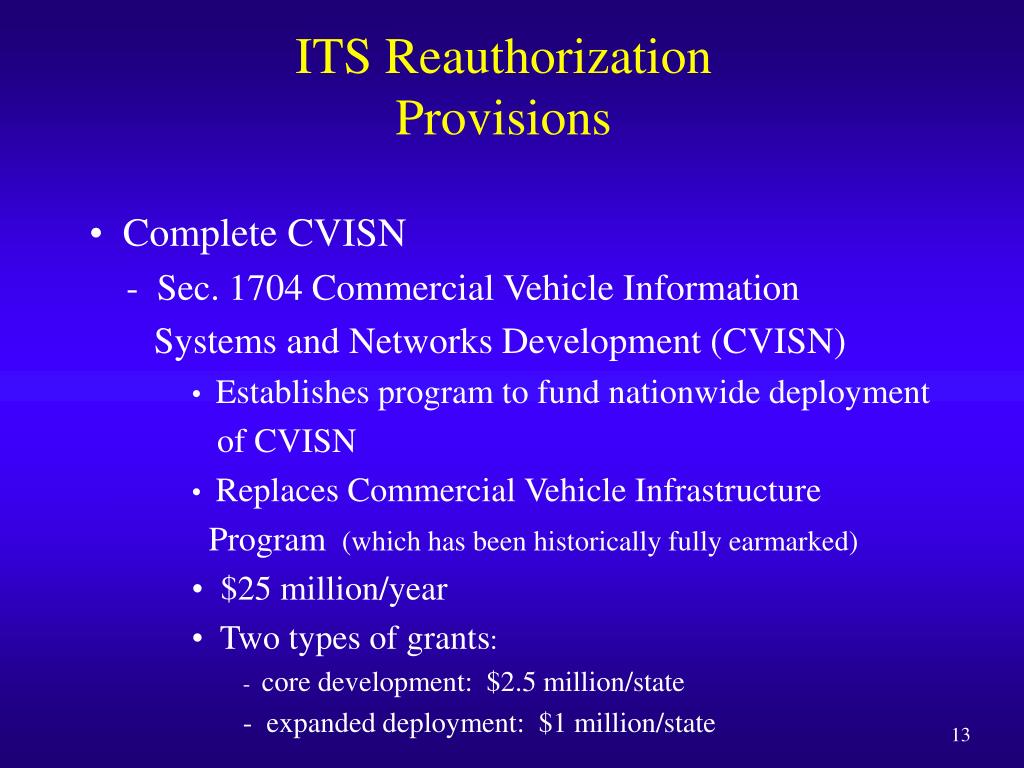 ITS Reauthorization Provisions

• Complete CVISN

- Sec. 1704 Commercial Vehicle Information Systems and Networks Development (CVISN)

• Establishes program to fund nationwide deployment of CVISN

• Replaces Commercial Vehicle Infrastructure Program (which has been historically fully earmarked)

• \$25 million/year

• Two types of grants:

- core development: \$2.5 million/state

- expanded deployment: \$1 million/state

13